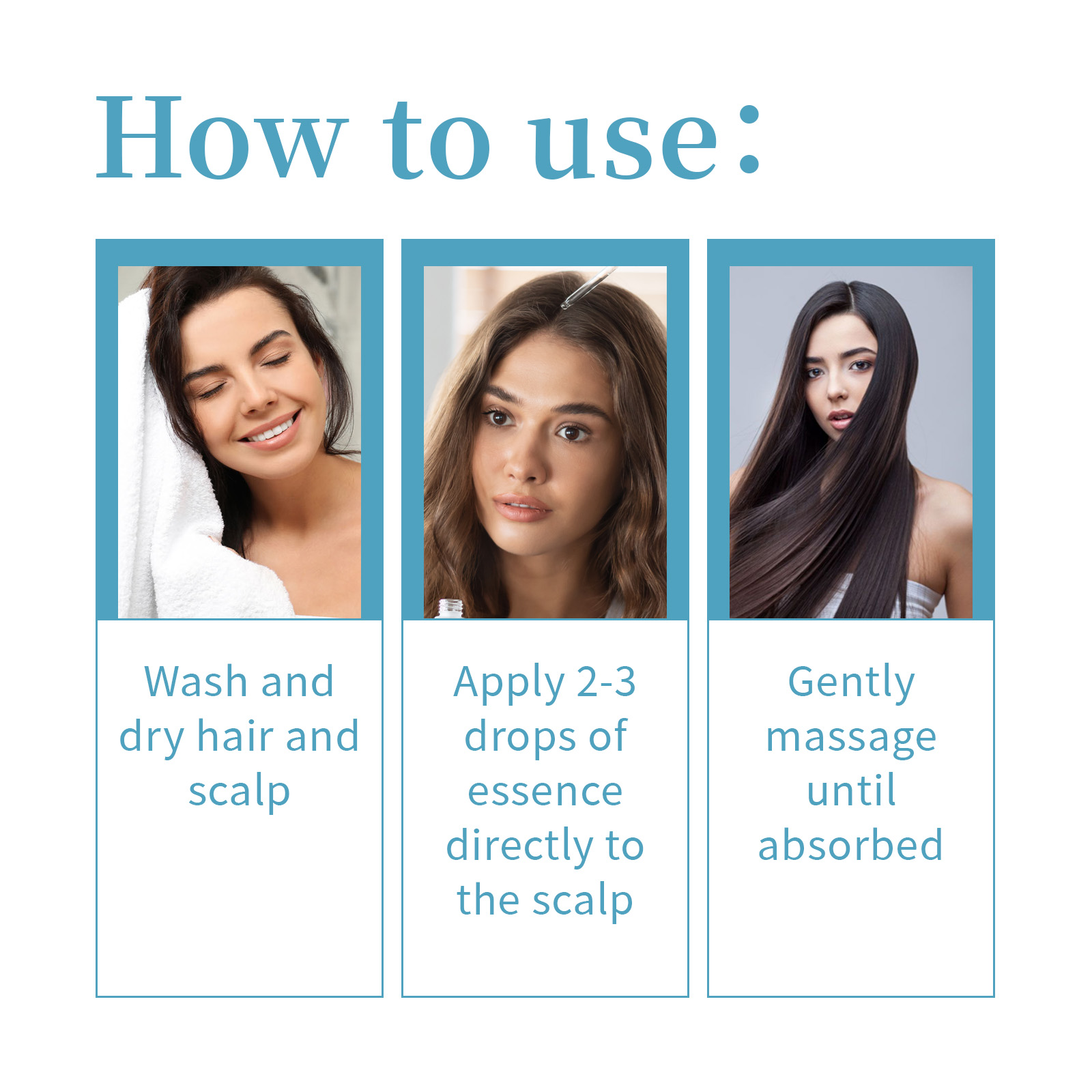 How to use:

Wash and dry hair and scalp

Apply 2-3 drops of essence directly to the scalp

Gently massage until absorbed